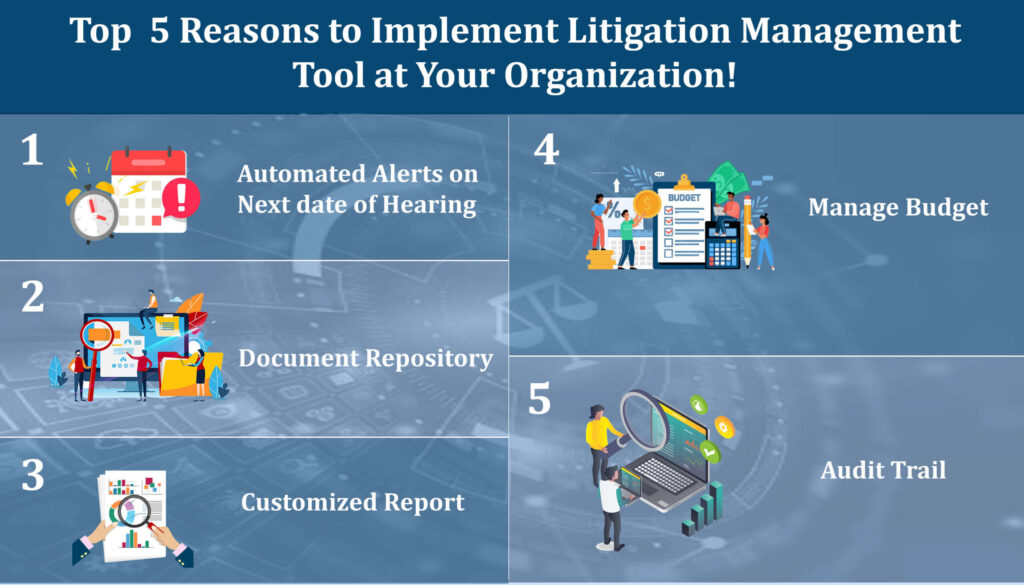 Top 5 Reasons to Implement Litigation Management Tool at Your Organization!

1 Automated Alerts on Next date of Hearing

2 Document Repository

3 Customized Report

4 BUDGET Manage Budget

5 Audit Trail